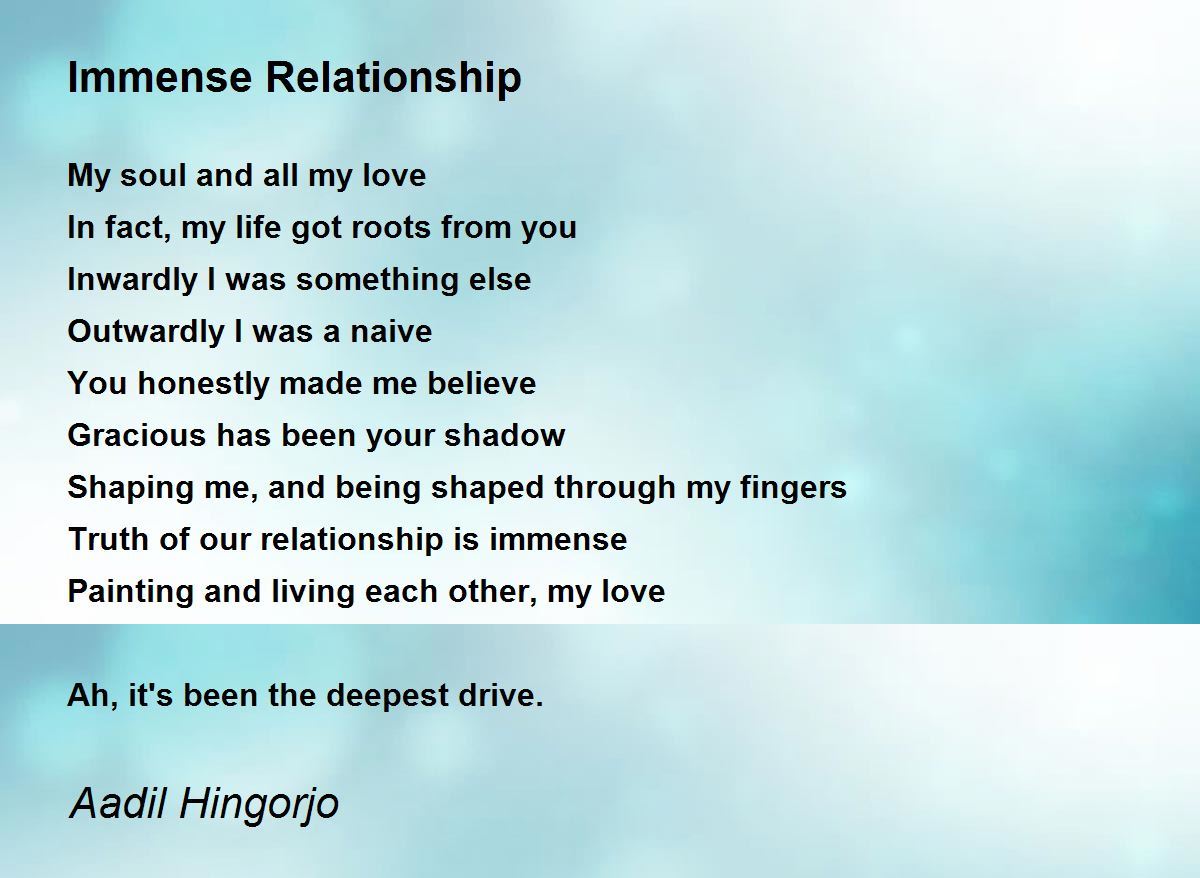 Immense Relationship

My soul and all my love
In fact, my life got roots from you
Inwardly I was something else
Outwardly I was a naive
You honestly made me believe
Gracious has been your shadow
Shaping me, and being shaped through my fingers
Truth of our relationship is immense
Painting and living each other, my love

Ah, it's been the deepest drive.

Aadil Hingorjo